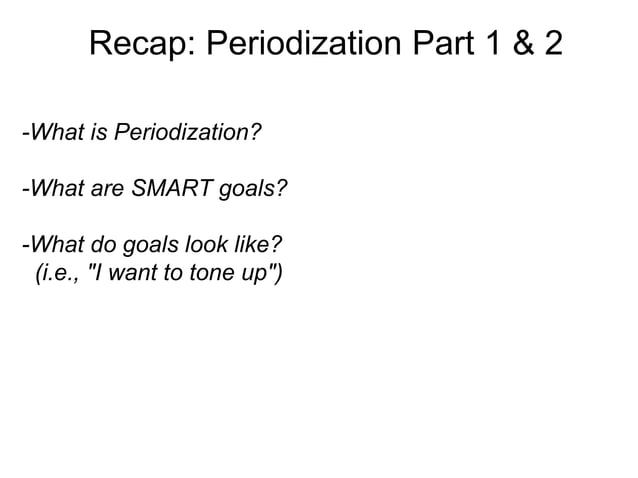 Recap: Periodization Part 1 & 2

-What is Periodization?

-What are SMART goals?

-What do goals look like?
(i.e., "I want to tone up")